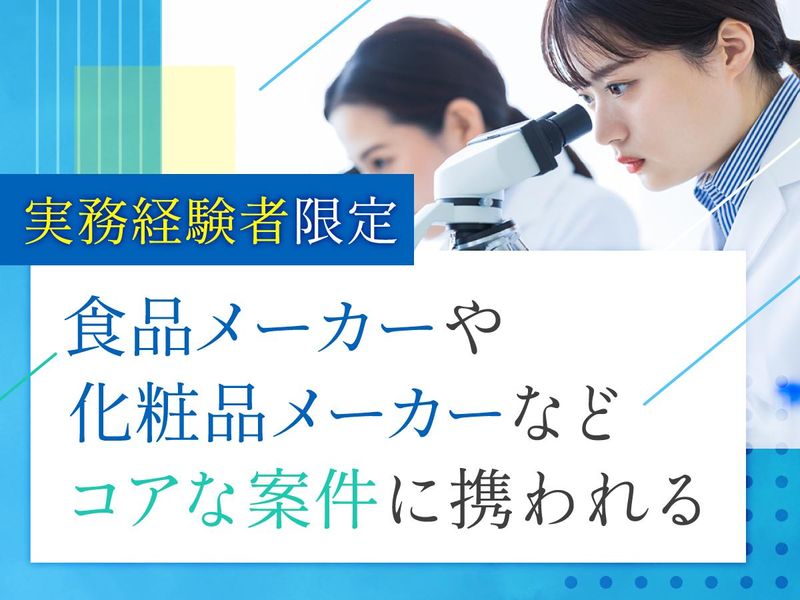 実務経験者限定

食品メーカーや
化粧品メーカーなど
コアな案件に携われる